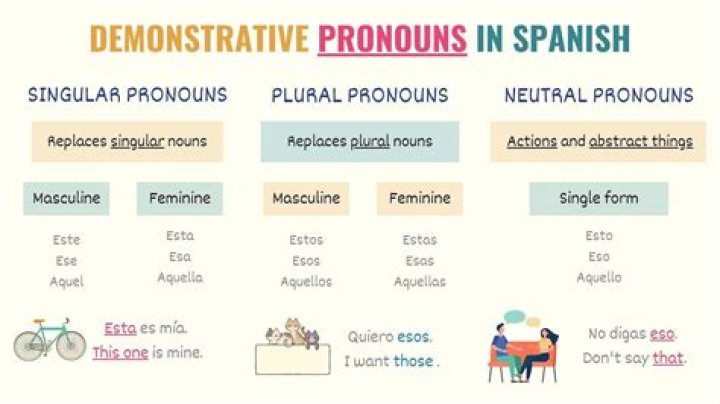 DEMONSTRATIVE PRONOUNS IN SPANISH

SINGULAR PRONOUNS

Replaces singular nouns

Masculine

Este
Ese
Aquel

Feminine

Esta
Esa
Aquella

Esta es mía.
This one is mine.

PLURAL PRONOUNS

Replaces plural nouns

Masculine

Estos
Esos
Aquellos

Feminine

Estas
Esas
Aquellas

Quiero esos.
I want those .

NEUTRAL PRONOUNS

Actions and abstract things

Single form

Esto
Eso
Aquello

No digas eso.
Don't say that.